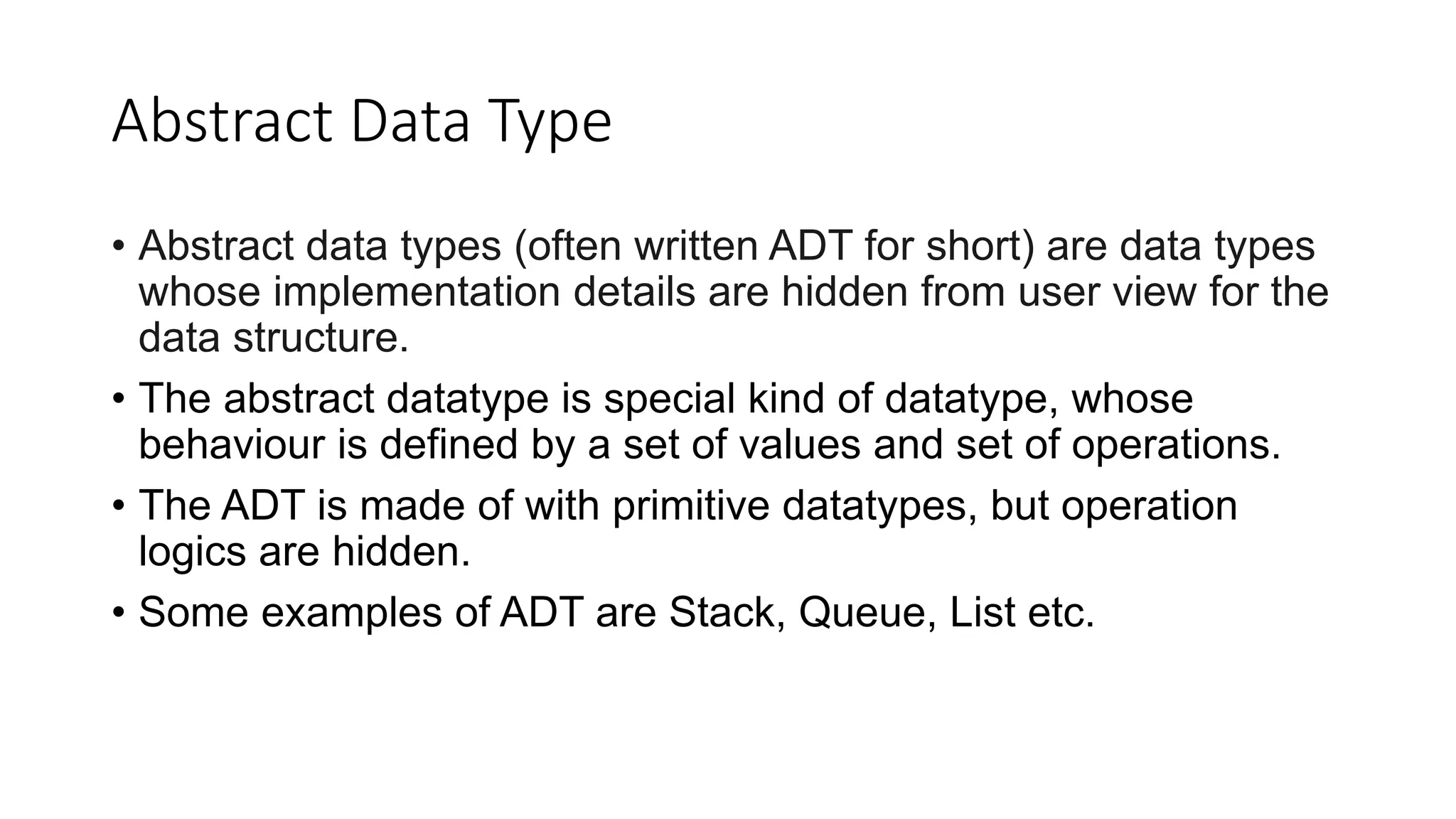 Abstract Data Type

• Abstract data types (often written ADT for short) are data types whose implementation details are hidden from user view for the data structure.

• The abstract datatype is special kind of datatype, whose behaviour is defined by a set of values and set of operations.

• The ADT is made of with primitive datatypes, but operation logics are hidden.

• Some examples of ADT are Stack, Queue, List etc.